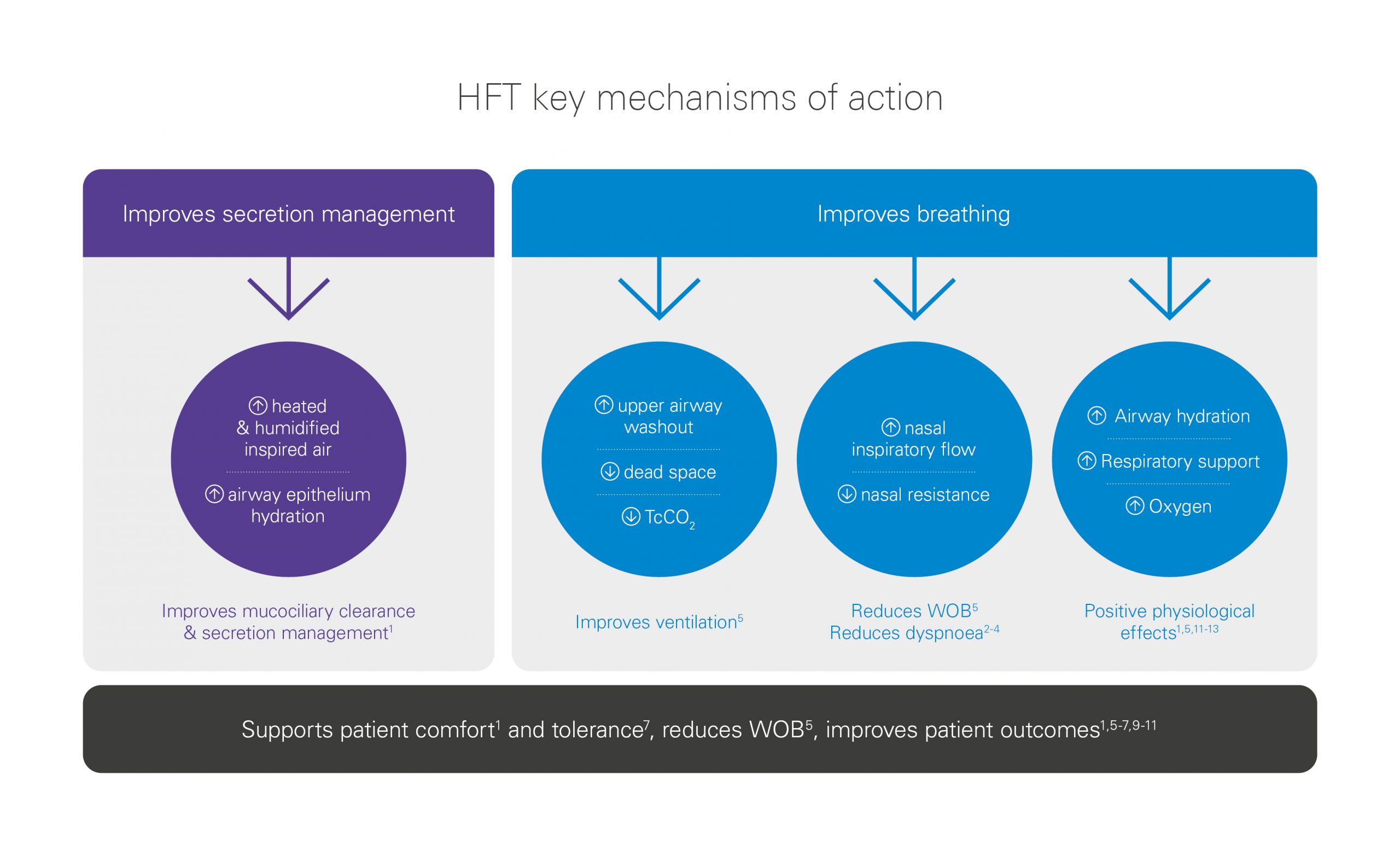 HFT key mechanisms of action

Improves secretion management

↑ heated & humidified inspired air

↑ airway epithelium hydration

Improves mucociliary clearance & secretion management$^{1}$

Improves breathing

↑ upper airway washout

↓ dead space

↓ $TcCO_2$

Improves ventilation$^{5}$

↑ nasal inspiratory flow

↓ nasal resistance

Reduces WOB$^{5}$
Reduces dyspnoea$^{2-4}$

↑ Airway hydration

↑ Respiratory support

↑ Oxygen

Positive physiological effects$^{1,5,11-13}$

Supports patient comfort$^{1}$ and tolerance$^{7}$, reduces WOB$^{5}$, improves patient outcomes$^{1,5-7,9-11}$